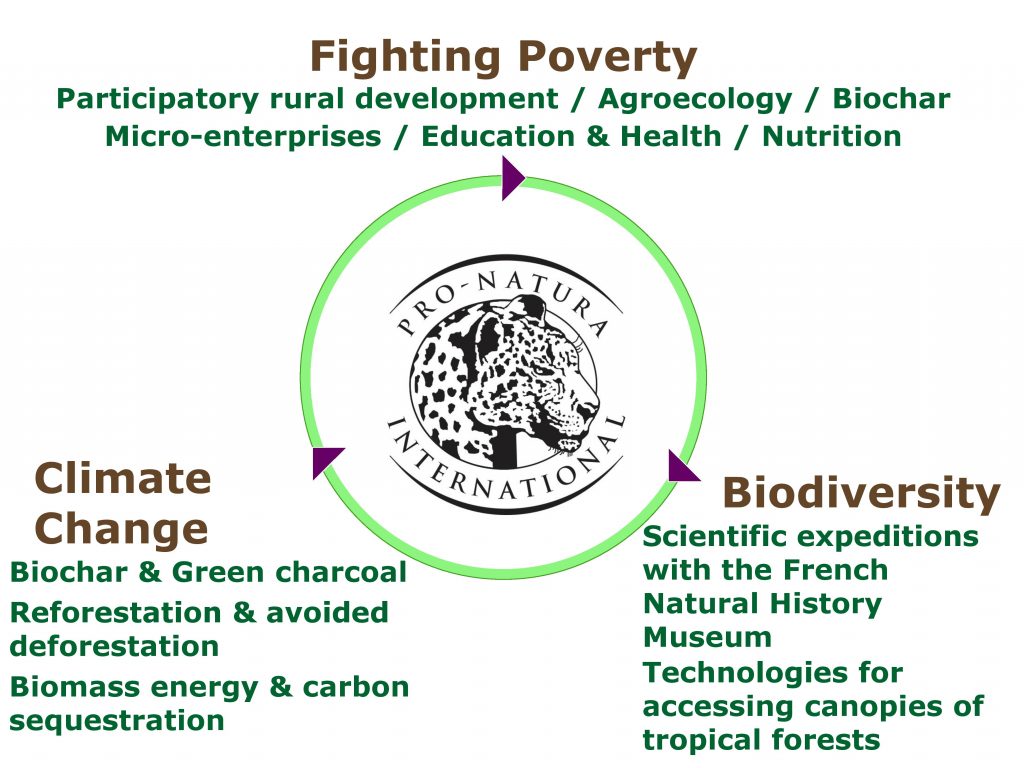 Fighting Poverty
Participatory rural development / Agroecology / Biochar
Micro-enterprises / Education & Health / Nutrition

PRO-NATURA
INTERNATIONAL

Climate Change
Biochar & Green charcoal
Reforestation & avoided deforestation
Biomass energy & carbon sequestration

Biodiversity
Scientific expeditions with the French Natural History Museum
Technologies for accessing canopies of tropical forests